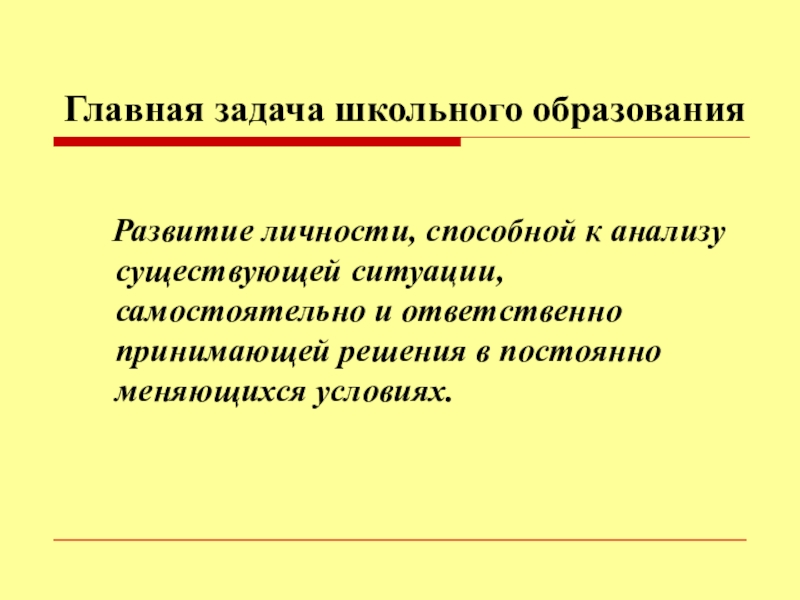 Главная задача школьного образования

Развитие личности, способной к анализу существующей ситуации, самостоятельно и ответственно принимающей решения в постоянно меняющихся условиях.